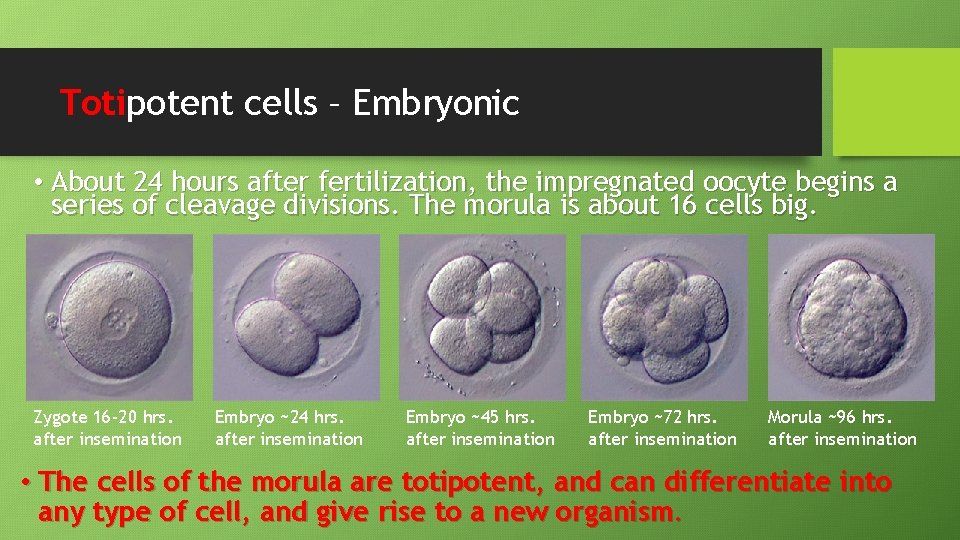 Totipotent cells – Embryonic

• About 24 hours after fertilization, the impregnated oocyte begins a series of cleavage divisions. The morula is about 16 cells big.

Zygote 16-20 hrs. after insemination

Embryo ~24 hrs. after insemination

Embryo ~45 hrs. after insemination

Embryo ~72 hrs. after insemination

Morula ~96 hrs. after insemination

• The cells of the morula are totipotent, and can differentiate into any type of cell, and give rise to a new organism.